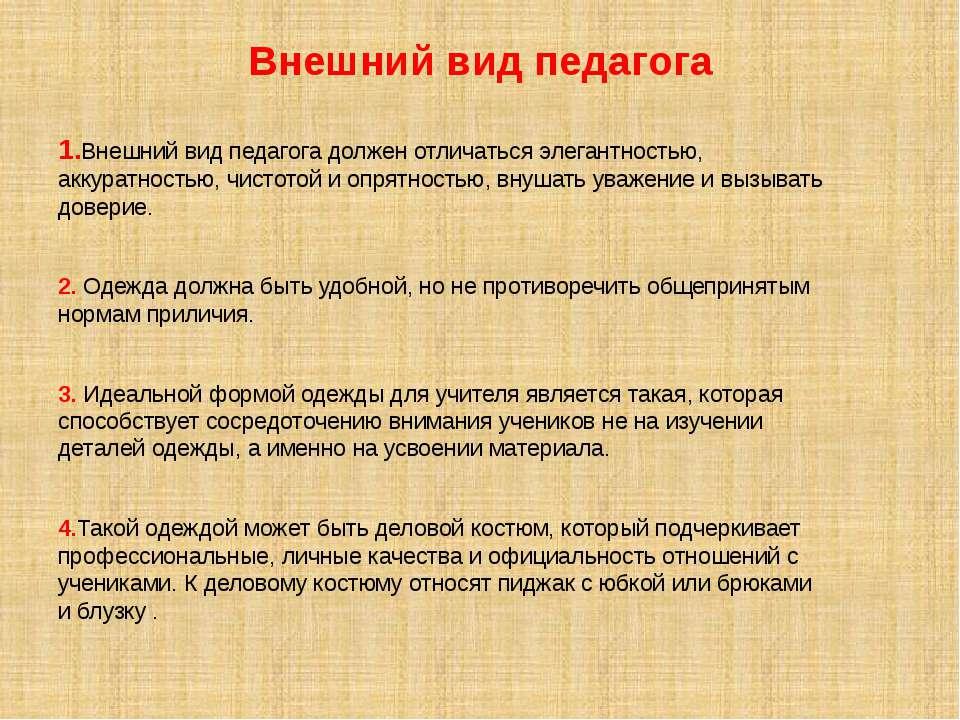 Внешний вид педагога

1.Внешний вид педагога должен отличаться элегантностью, аккуратностью, чистотой и опрятностью, внушать уважение и вызывать доверие.

2. Одежда должна быть удобной, но не противоречить общепринятым нормам приличия.

3. Идеальной формой одежды для учителя является такая, которая способствует сосредоточению внимания учеников не на изучении деталей одежды, а именно на усвоении материала.

4.Такой одеждой может быть деловой костюм, который подчеркивает профессиональные, личные качества и официальность отношений с учениками. К деловому костюму относят пиджак с юбкой или брюками и блузку .